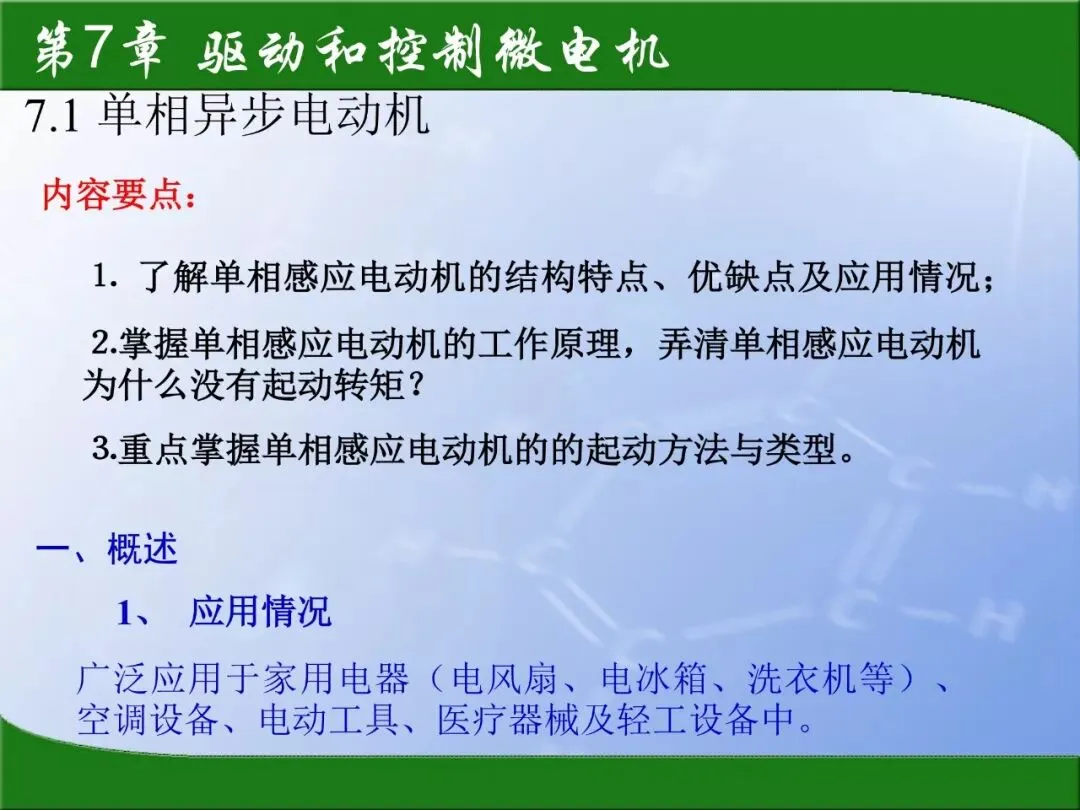 第7章 驱动和控制微电机

7.1 单相异步电动机

内容要点：

1. 了解单相感应电动机的结构特点、优缺点及应用情况；

2.掌握单相感应电动机的工作原理，弄清单相感应电动机为什么没有起动转矩？

3.重点掌握单相感应电动机的的起动方法与类型。

一、概述

1、 应用情况

广泛应用于家用电器（电风扇、电冰箱、洗衣机等）、空调设备、电动工具、医疗器械及轻工设备中。